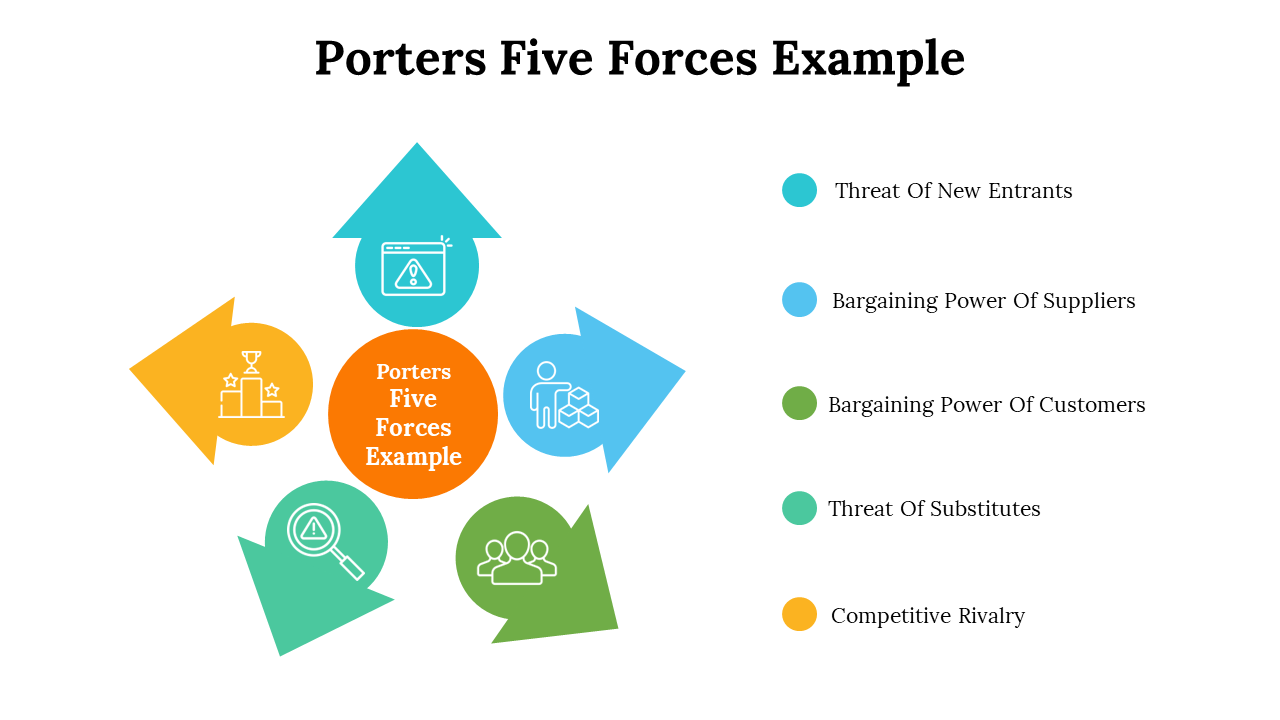 Porters Five Forces Example

Porters Five Forces Example

Threat Of New Entrants

Bargaining Power Of Suppliers

Bargaining Power Of Customers

Threat Of Substitutes

Competitive Rivalry